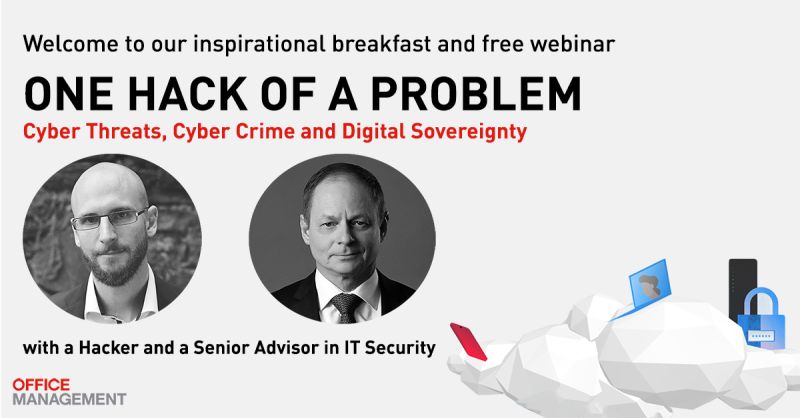 Welcome to our inspirational breakfast and free webinar

ONE HACK OF A PROBLEM

Cyber Threats, Cyber Crime and Digital Sovereignty

with a Hacker and a Senior Advisor in IT Security

OFFICE MANAGEMENT